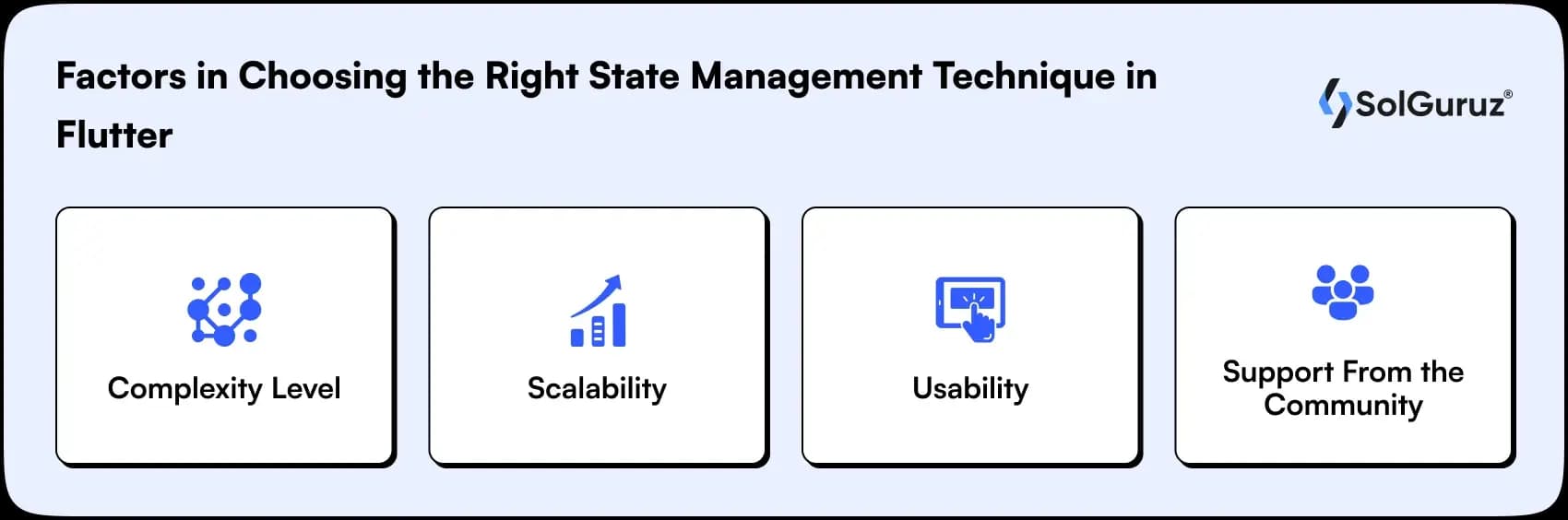 Factors in Choosing the Right State Management Technique in Flutter

SolGuruz®

Complexity Level

Scalability

Usability

Support From the Community